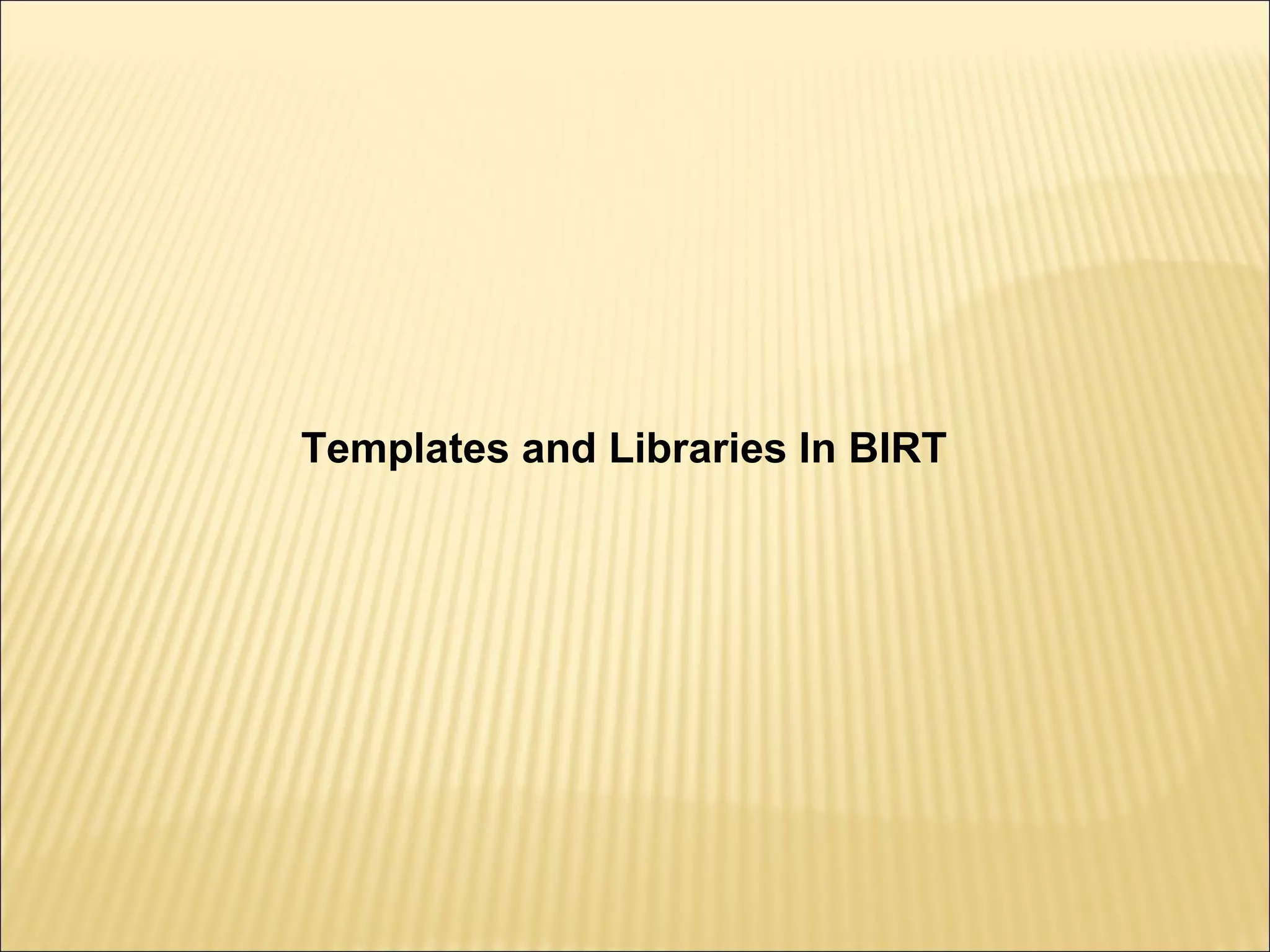 Templates and Libraries In BIRT